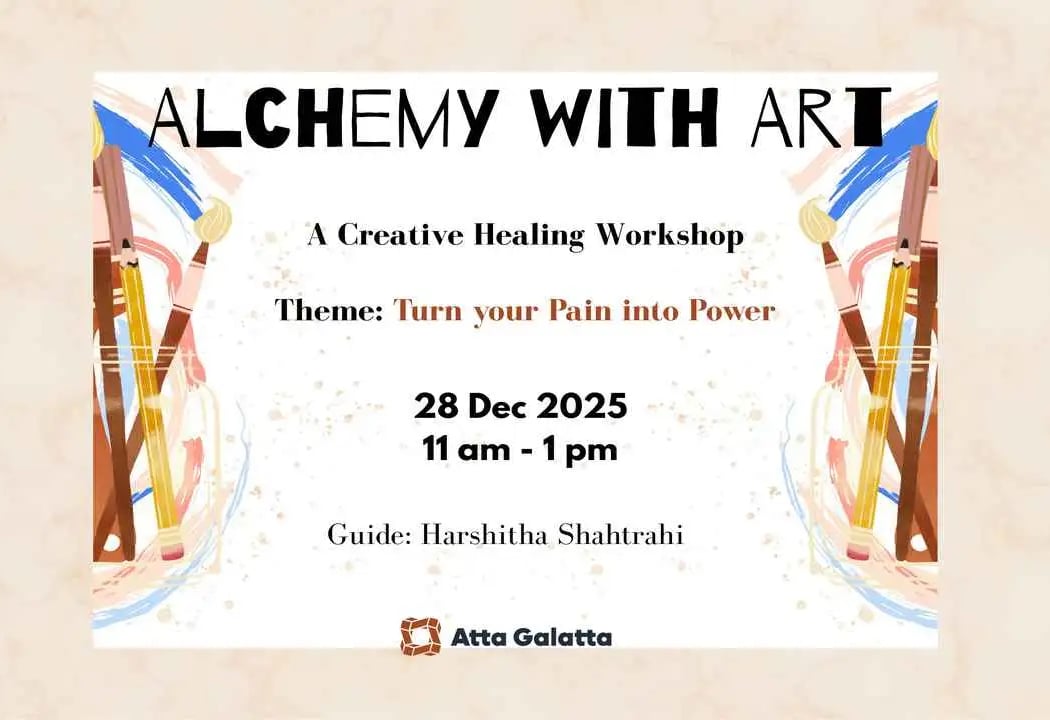 ALCHEMY WITH ART

A Creative Healing Workshop

Theme: Turn your Pain into Power

28 Dec 2025
11 am - 1 pm

Guide: Harshitha Shahtrahi

Atta Galatta